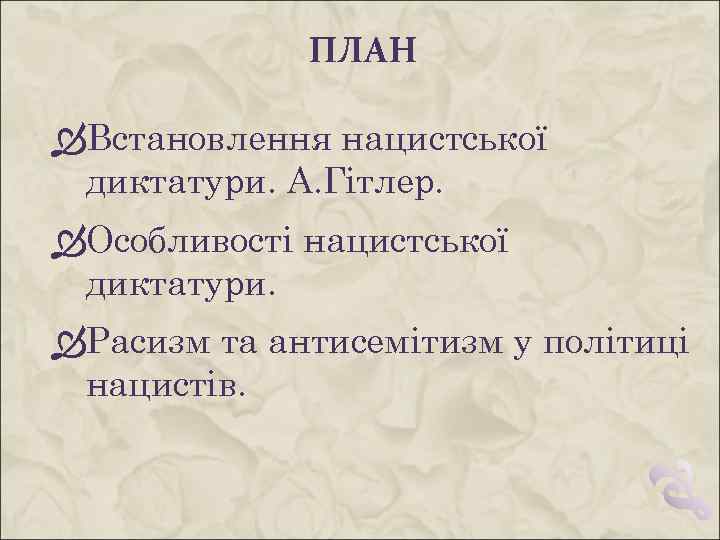 ПЛАН

Встановлення нацистської диктатури. А.Гітлер.

Особливості нацистської диктатури.

Расизм та антисемітизм у політиці нацистів.